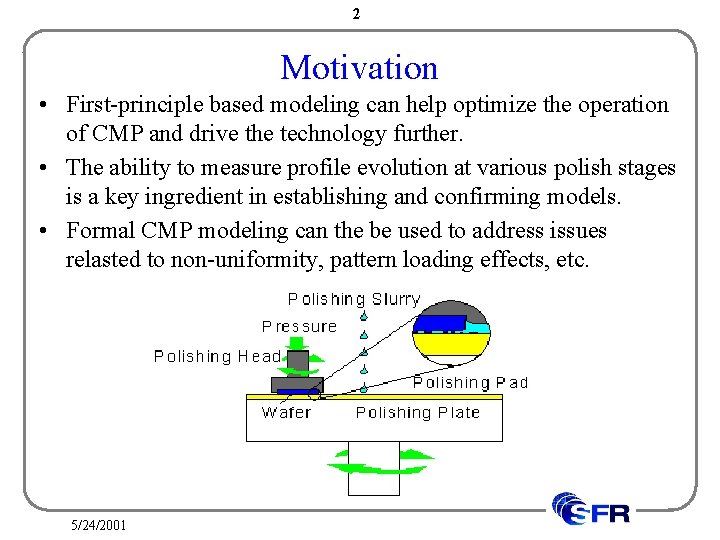 2

Motivation

• First-principle based modeling can help optimize the operation of CMP and drive the technology further.

• The ability to measure profile evolution at various polish stages is a key ingredient in establishing and confirming models.

• Formal CMP modeling can the be used to address issues relasted to non-uniformity, pattern loading effects, etc.

Polishing Slurry
Pressure
Polishing Head
Polishing Pad
Wafer
Polishing Plate

5/24/2001

SFR